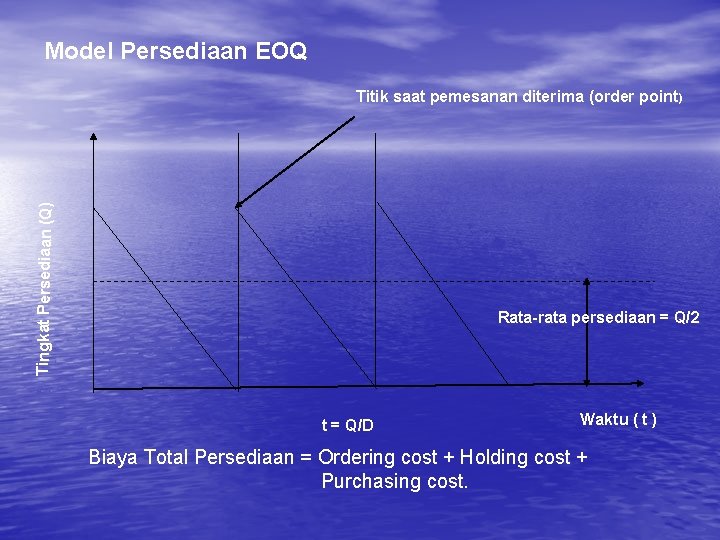 Model Persediaan EOQ

Titik saat pemesanan diterima (order point)

Tingkat Persediaan (Q)

Rata-rata persediaan = Q/2

t = Q/D

Waktu ( t )

Biaya Total Persediaan = Ordering cost + Holding cost + Purchasing cost.